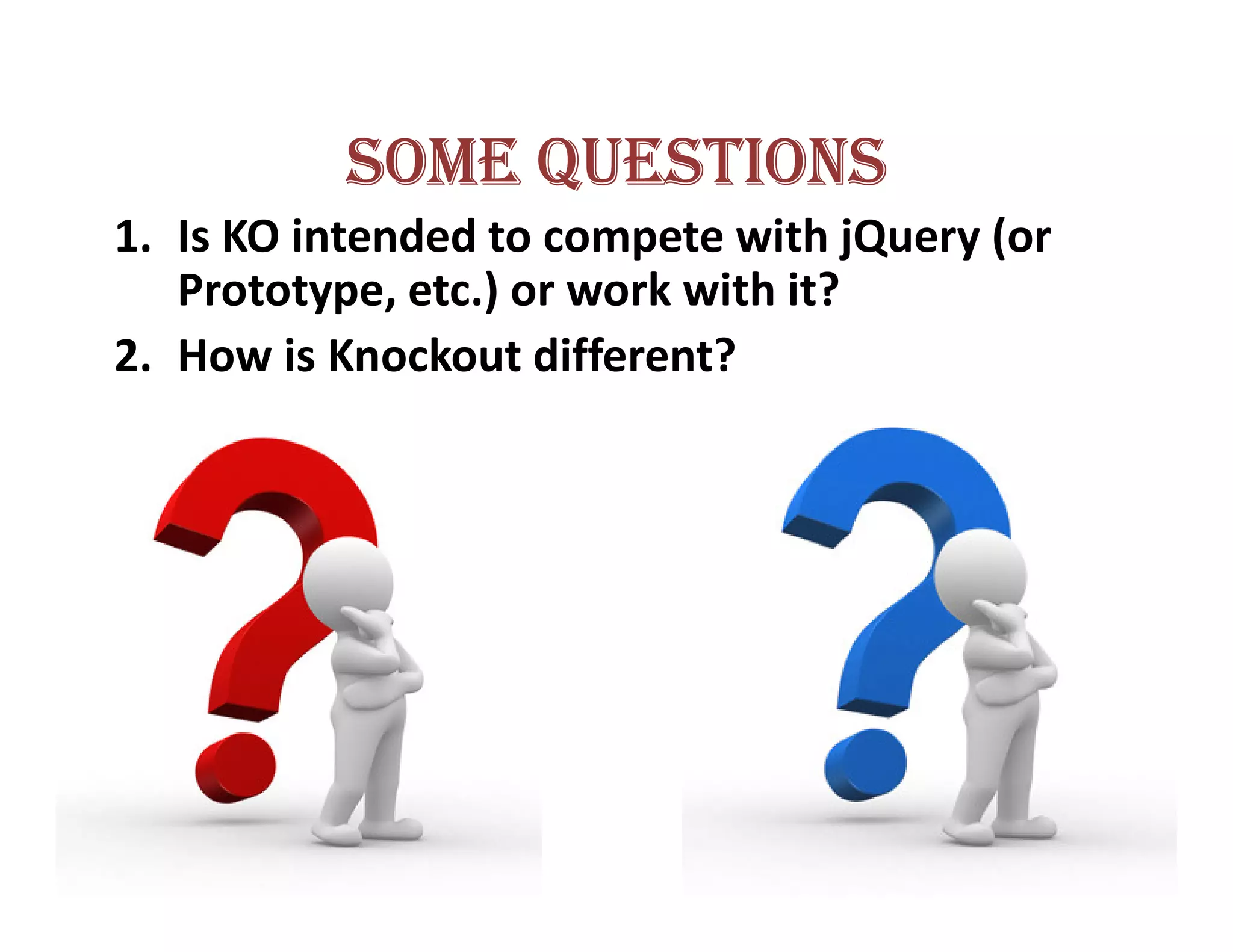 SOME QUESTIONS

1. Is KO intended to compete with jQuery (or Prototype, etc.) or work with it?
2. How is Knockout different?